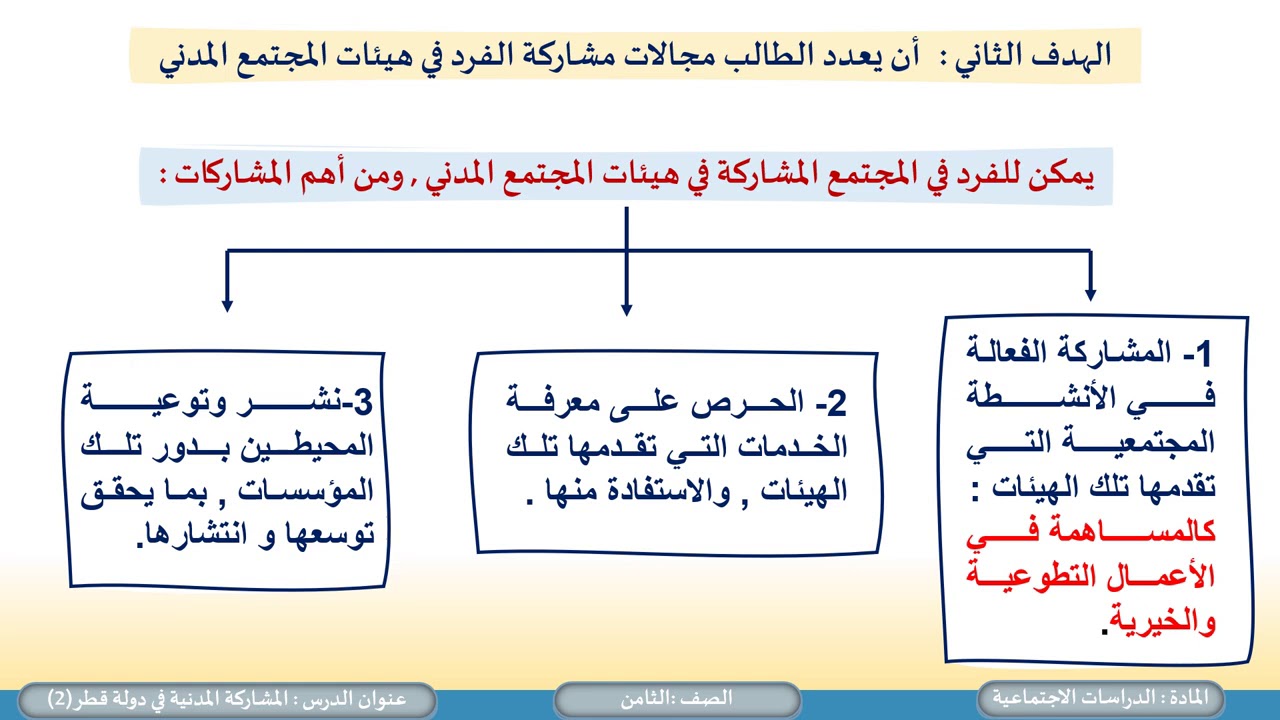 الهدف الثاني : أن يعدد الطالب مجالات مشاركة الفرد في هيئات المجتمع المدني

يمكن للفرد في المجتمع المشاركة في هيئات المجتمع المدني , ومن أهم المشاركات :

1- المشاركة الفعالة في الأنشطة المجتمعية التي تقدمها تلك الهيئات : كالمساهمة في الأعمال التطوعية والخيرية.

2- الحرص على معرفة الخدمات التي تقدمها تلك الهيئات , والاستفادة منها .

3-نشر وتوعية المحيطين بدور تلك المؤسسات , بما يحقق توسعها و انتشارها.

المادة : الدراسات الاجتماعية

الصف :الثامن

عنوان الدرس : المشاركة المدنية في دولة قطر(2)